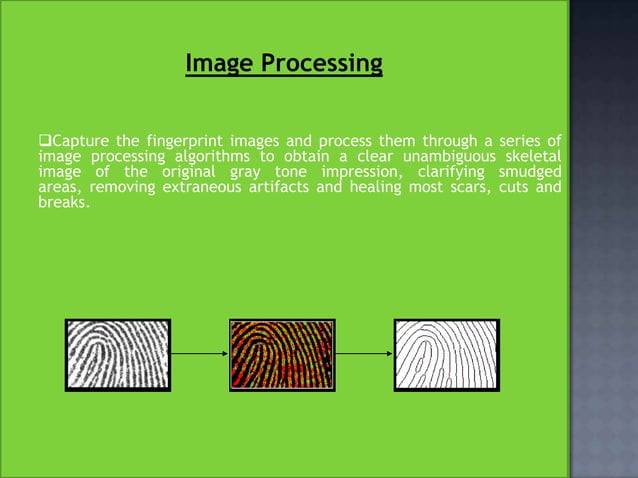 Image Processing

❑Capture the fingerprint images and process them through a series of image processing algorithms to obtain a clear unambiguous skeletal image of the original gray tone impression, clarifying smudged areas, removing extraneous artifacts and healing most scars, cuts and breaks.